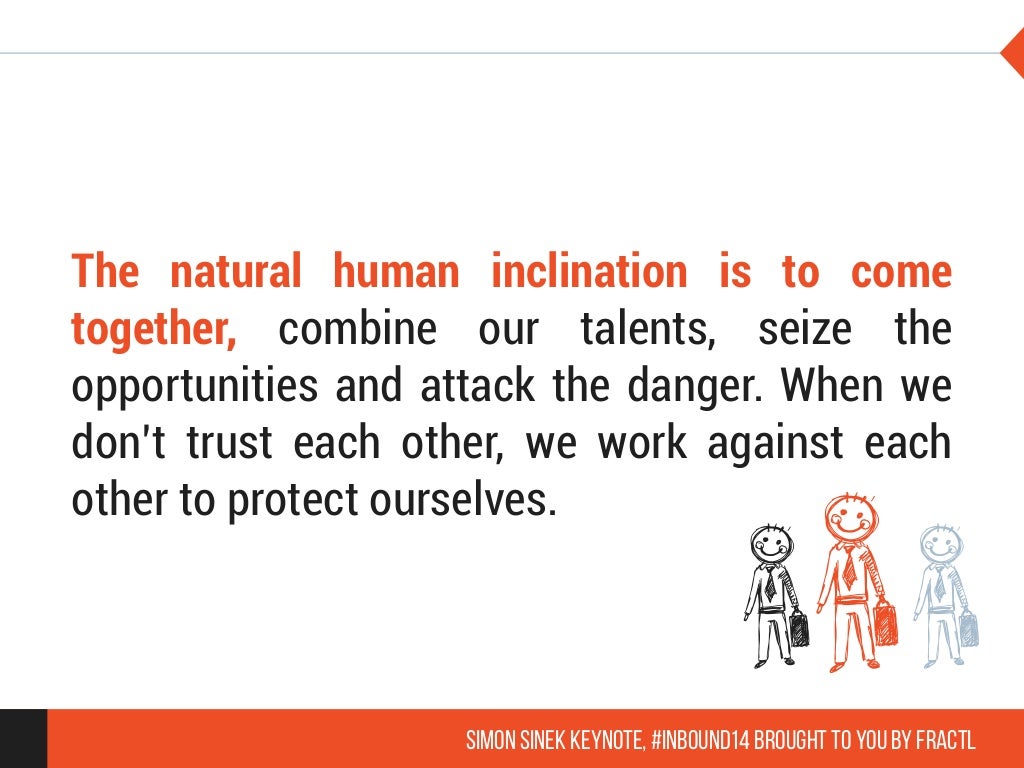 The natural human inclination is to come together, combine our talents, seize the opportunities and attack the danger. When we don't trust each other, we work against each other to protect ourselves.

SIMON SINEK KEYNOTE, #INBOUND14 BROUGHT TO YOU BY FRACTL